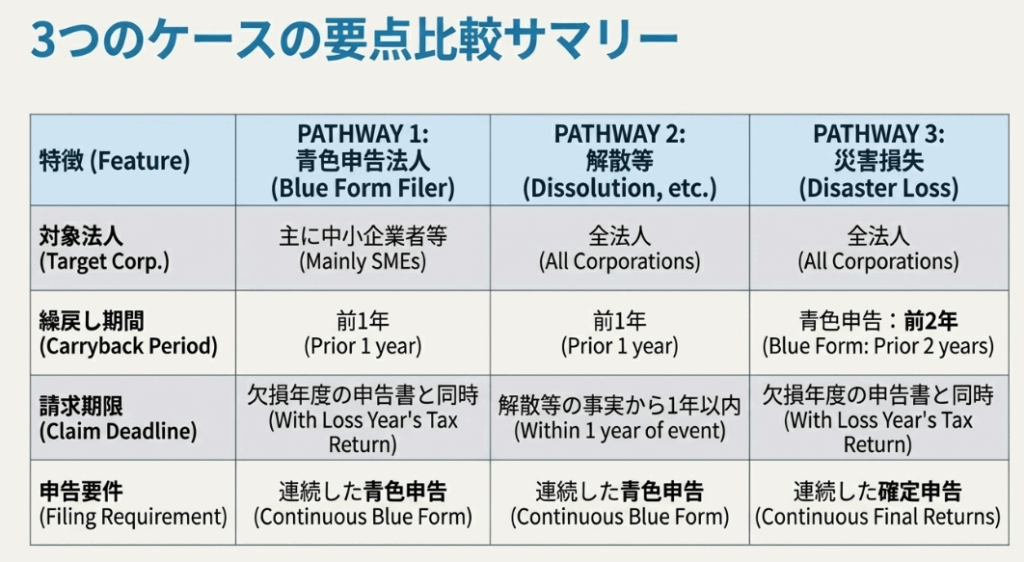 3つのケースの要点比較サマリー

| 特徴 (Feature) | PATHWAY 1: 青色申告法人 (Blue Form Filer) | PATHWAY 2: 解散等 (Dissolution, etc.) | PATHWAY 3: 災害損失 (Disaster Loss) |
|---|---|---|---|
| 対象法人 (Target Corp.) | 主に中小企業者等 (Mainly SMEs) | 全法人 (All Corporations) | 全法人 (All Corporations) |
| 繰戻し期間 (Carryback Period) | 前1年 (Prior 1 year) | 前1年 (Prior 1 year) | 青色申告：前2年 (Blue Form: Prior 2 years) |
| 請求期限 (Claim Deadline) | 欠損年度の申告書と同時 (With Loss Year's Tax Return) | 解散等の事実から1年以内 (Within 1 year of event) | 欠損年度の申告書と同時 (With Loss Year's Tax Return) |
| 申告要件 (Filing Requirement) | 連続した青色申告 (Continuous Blue Form) | 連続した青色申告 (Continuous Blue Form) | 連続した確定申告 (Continuous Final Returns) |